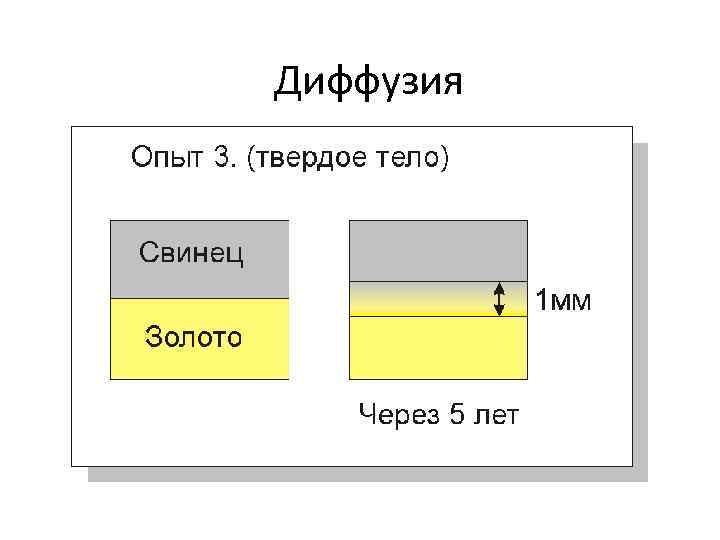 Диффузия

Опыт 3. (твердое тело)

Свинец

Золото

1мм

Через 5 лет